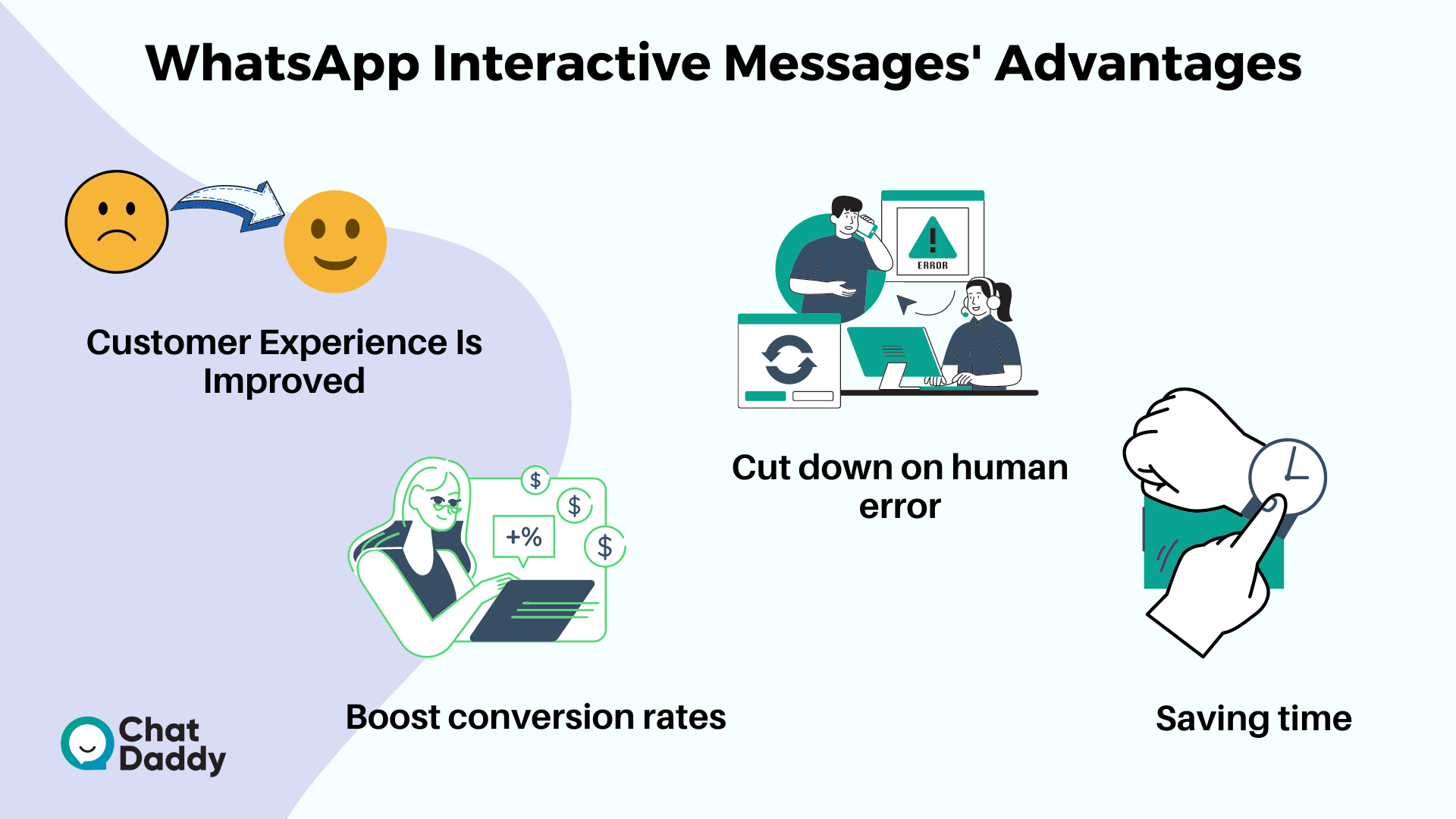 WhatsApp Interactive Messages' Advantages

Customer Experience Is Improved

ERROR

Cut down on human error

$

$

$

+%

Boost conversion rates

Saving time

Chat Daddy